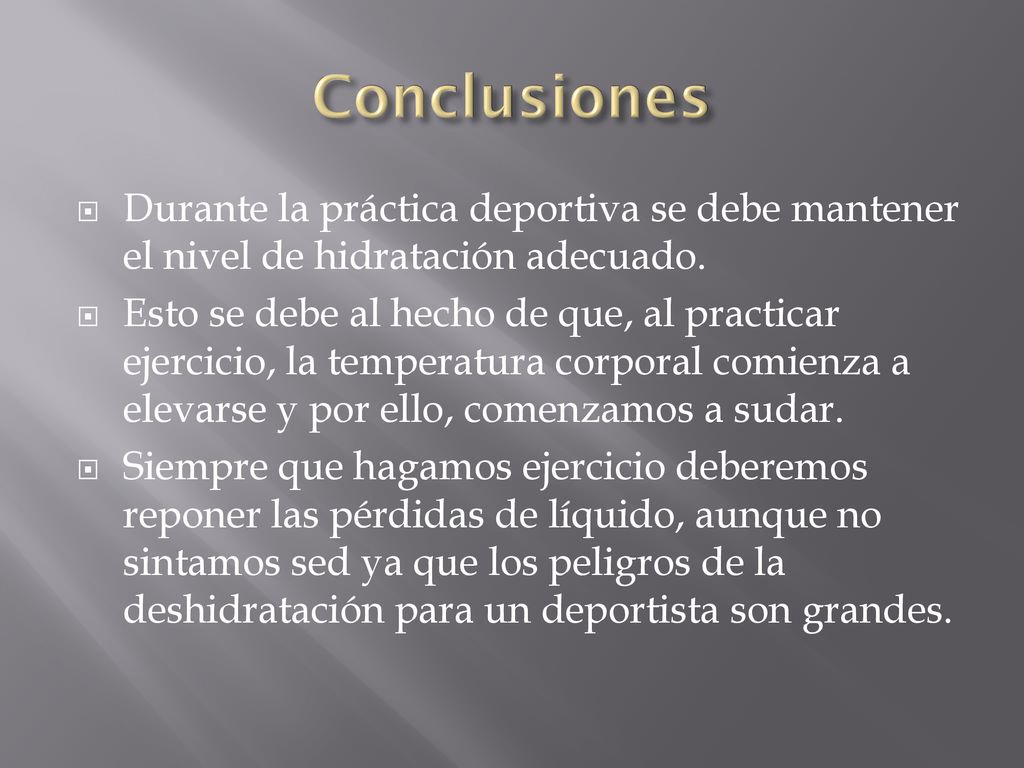 Conclusiones

Durante la práctica deportiva se debe mantener el nivel de hidratación adecuado.

Esto se debe al hecho de que, al practicar ejercicio, la temperatura corporal comienza a elevarse y por ello, comenzamos a sudar.

Siempre que hagamos ejercicio deberemos reponer las pérdidas de líquido, aunque no sintamos sed ya que los peligros de la deshidratación para un deportista son grandes.